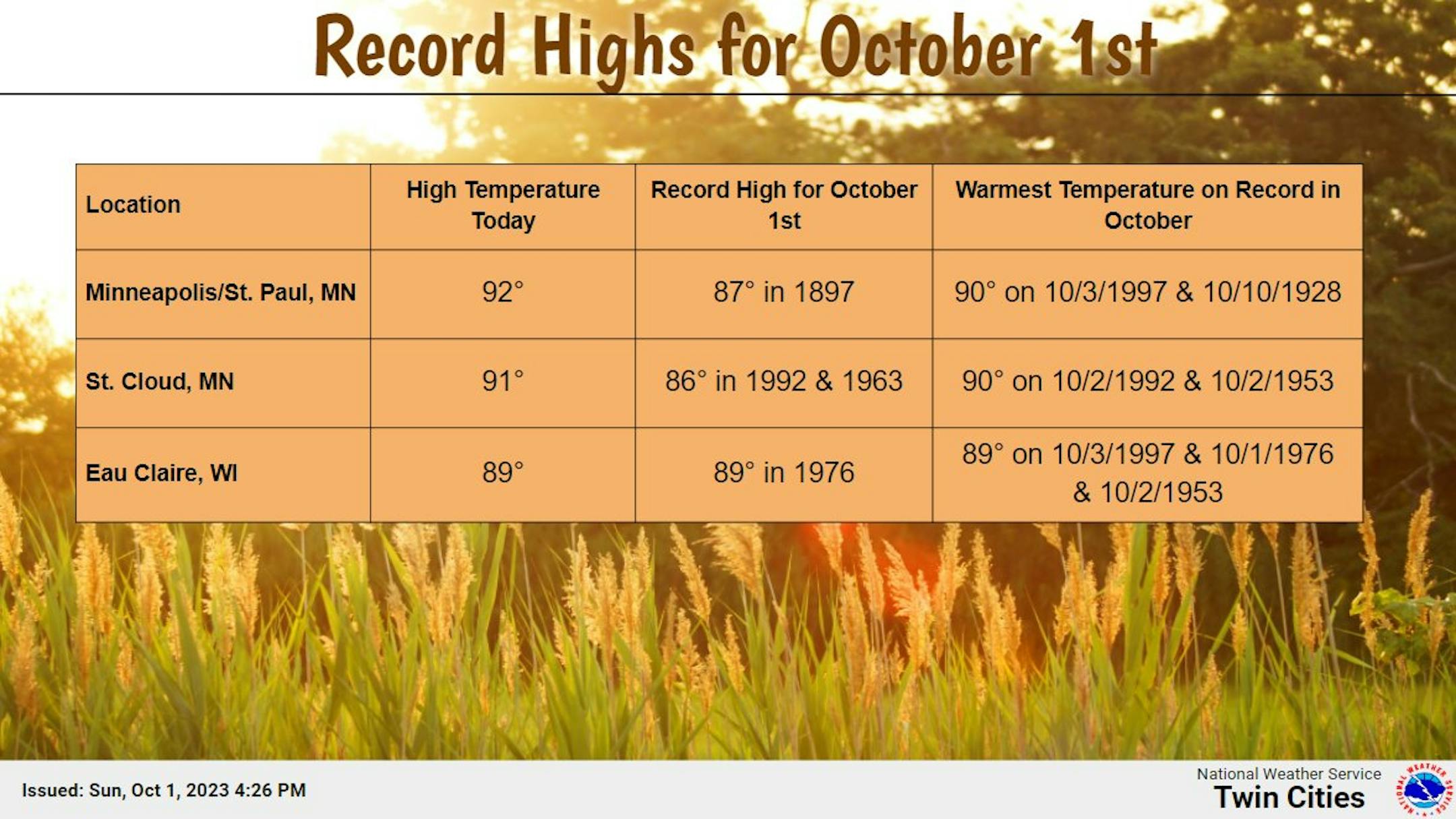 Record Highs for October 1st

| Location | High Temperature Today | Record High for October 1st | Warmest Temperature on Record in October |
|---|---|---|---|
| Minneapolis/St. Paul, MN | 92° | 87° in 1897 | 90° on 10/3/1997 & 10/10/1928 |
| St. Cloud, MN | 91° | 86° in 1992 & 1963 | 90° on 10/2/1992 & 10/2/1953 |
| Eau Claire, WI | 89° | 89° in 1976 | 89° on 10/3/1997 & 10/1/1976 & 10/2/1953 |

Issued: Sun, Oct 1, 2023 4:26 PM

National Weather Service
Twin Cities

NATIONAL WEATHER SERVICE